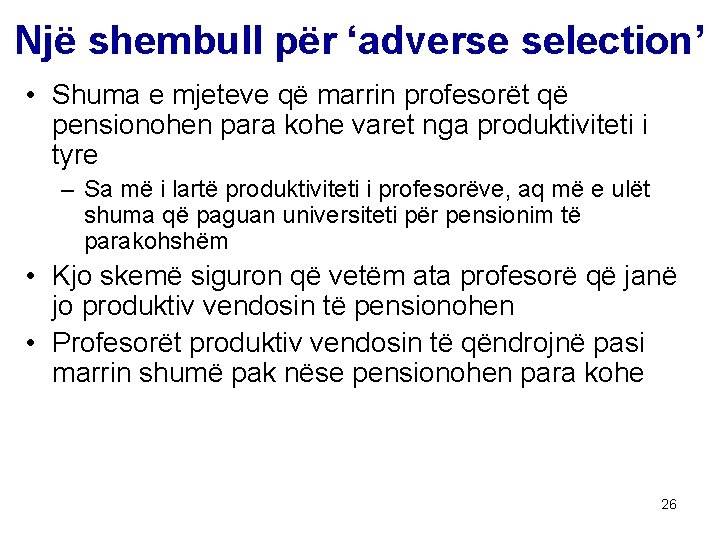 Një shembull për ‘adverse selection’

• Shuma e mjeteve që marrin profesorët që pensionohen para kohe varet nga produktiviteti i tyre
– Sa më i lartë produktiviteti i profesorëve, aq më e ulët shuma që paguan universiteti për pensionim të parakohshëm
• Kjo skemë siguron që vetëm ata profesorë që janë jo produktiv vendosin të pensionohen
• Profesorët produktiv vendosin të qëndrojnë pasi marrin shumë pak nëse pensionohen para kohe

26